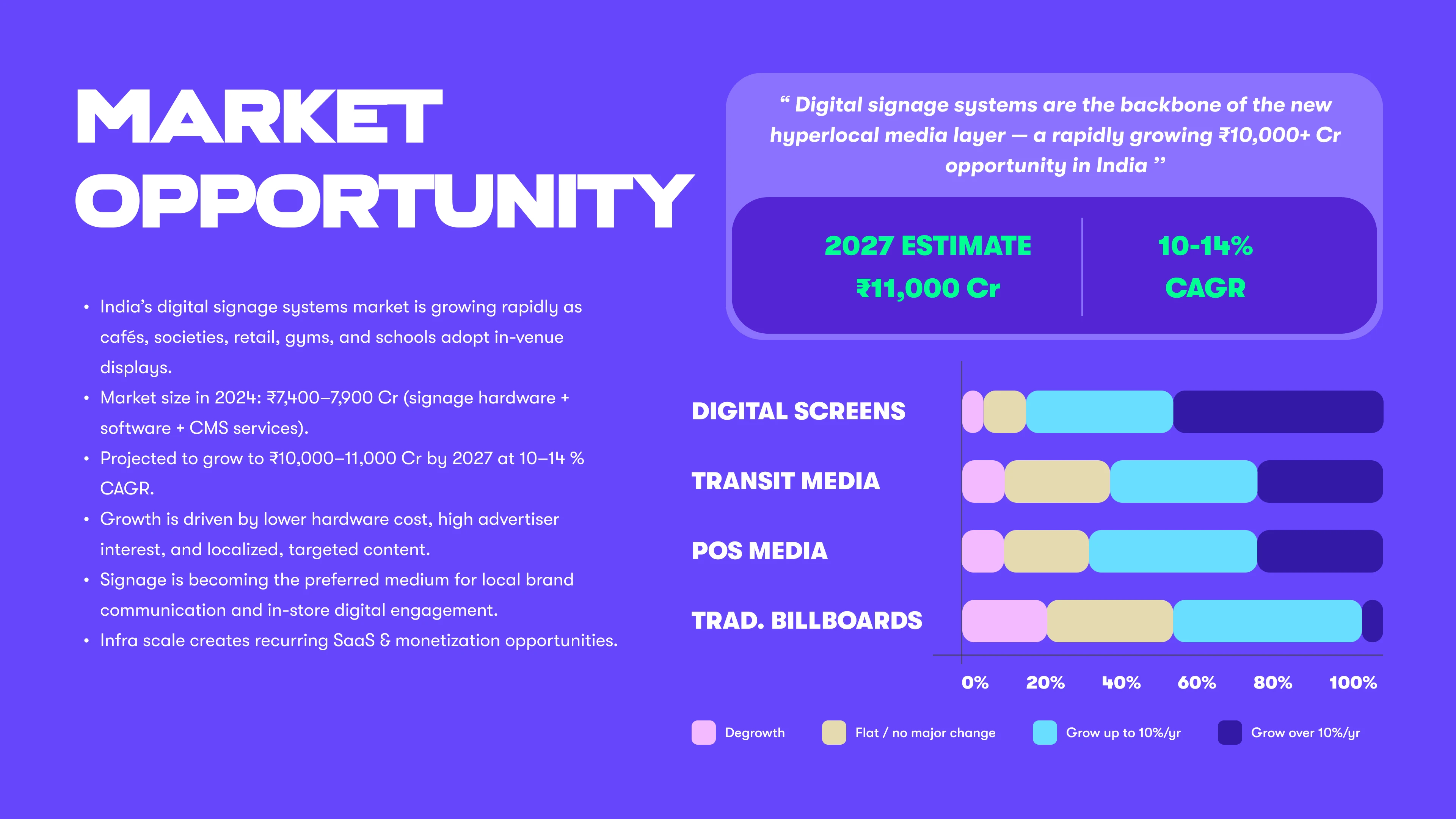 MARKET OPPORTUNITY

• India's digital signage systems market is growing rapidly as cafés, societies, retail, gyms, and schools adopt in-venue displays.
• Market size in 2024: ₹7,400–7,900 Cr (signage hardware + software + CMS services).
• Projected to grow to ₹10,000–11,000 Cr by 2027 at 10–14 % CAGR.
• Growth is driven by lower hardware cost, high advertiser interest, and localized, targeted content.
• Signage is becoming the preferred medium for local brand communication and in-store digital engagement.
• Infra scale creates recurring SaaS & monetization opportunities.

" Digital signage systems are the backbone of the new hyperlocal media layer — a rapidly growing ₹10,000+ Cr opportunity in India "

2027 ESTIMATE
₹11,000 Cr

10-14%
CAGR

DIGITAL SCREENS
TRANSIT MEDIA
POS MEDIA
TRAD. BILLBOARDS

0% 20% 40% 60% 80% 100%

Degrowth
Flat / no major change
Grow up to 10%/yr
Grow over 10%/yr